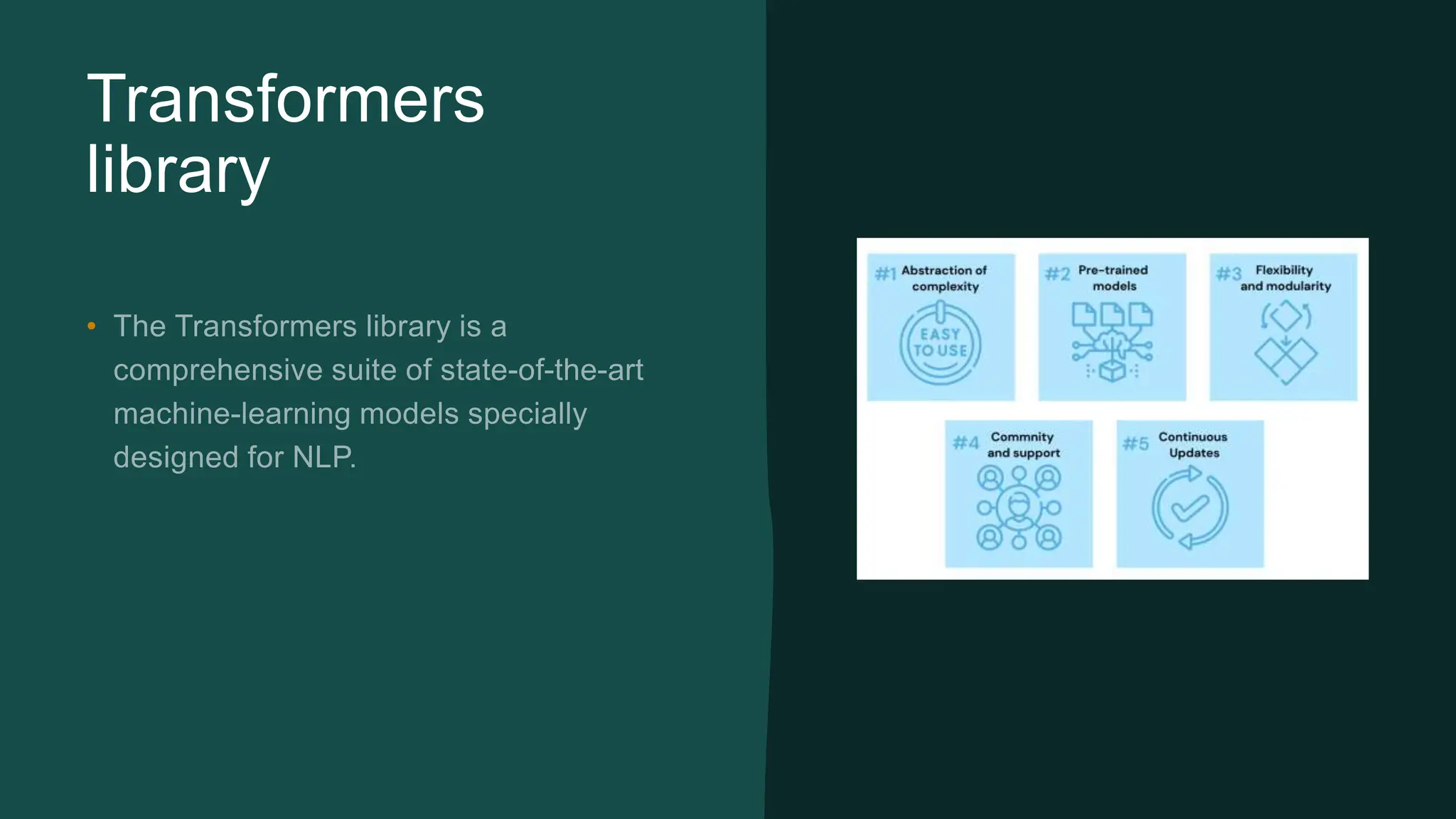 Transformers library

• The Transformers library is a comprehensive suite of state-of-the-art machine-learning models specially designed for NLP.

#1 Abstraction of complexity

EASY TO USE

#2 Pre-trained models

#3 Flexibility and modularity

#4 Commnity and support

#5 Continuous Updates